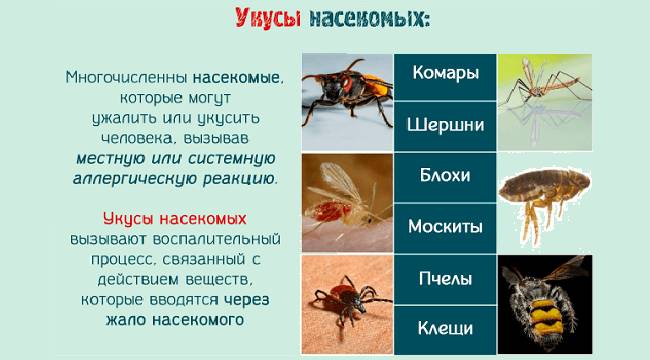 Укусы насекомых:

Многочисленны насекомые, которые могут ужалить или укусить человека, вызывав местную или системную аллергическую реакцию.

Укусы насекомых вызывают воспалительный процесс, связанный с действием веществ, которые вводятся через жало насекомого

Комары

Шершни

Блохи

Москиты

Пчелы

Клещи